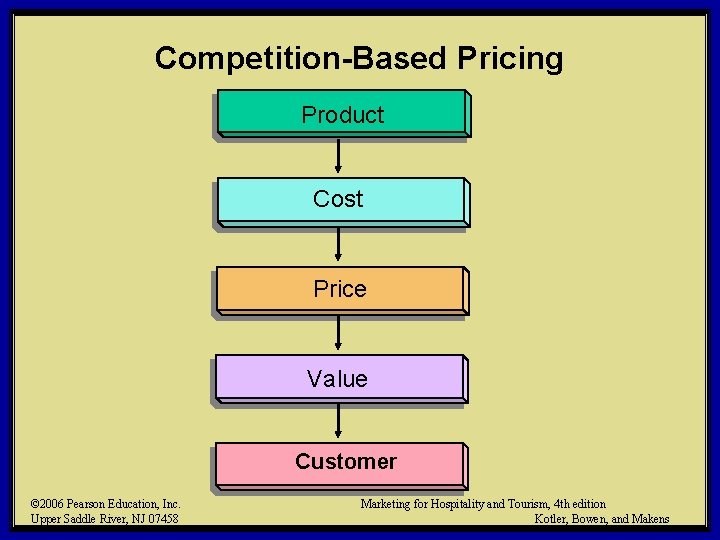 Competition-Based Pricing

Product

Cost

Price

Value

Customer

©2006 Pearson Education, Inc.
Upper Saddle River, NJ 07458

Marketing for Hospitality and Tourism, 4th edition
Kotler, Bowen, and Makens